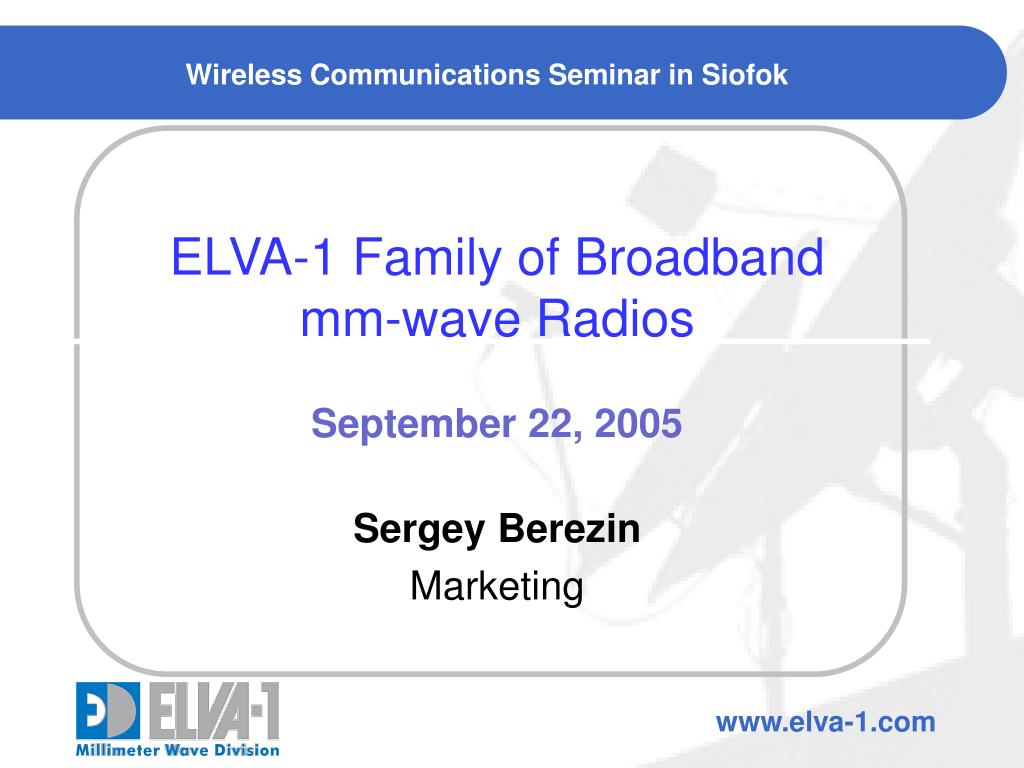 Wireless Communications Seminar in Siofok

ELVA-1 Family of Broadband mm-wave Radios

September 22, 2005

Sergey Berezin
Marketing

ELVA-1
Millimeter Wave Division

www.elva-1.com